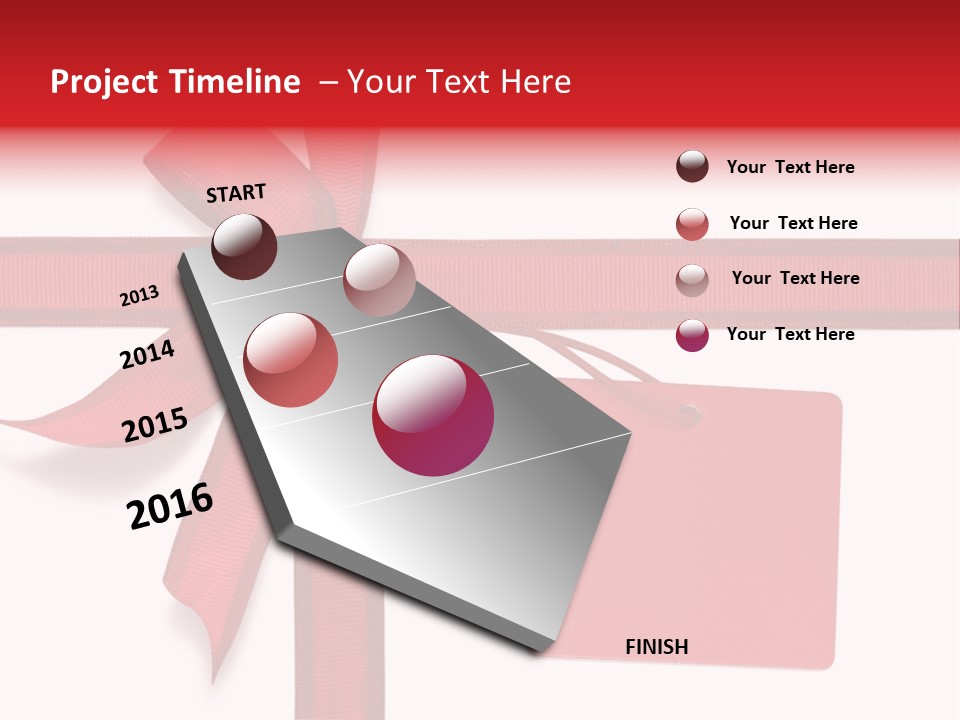 Project Timeline – Your Text Here

START

2013

2014

2015

2016

FINISH

Your Text Here

Your Text Here

Your Text Here

Your Text Here